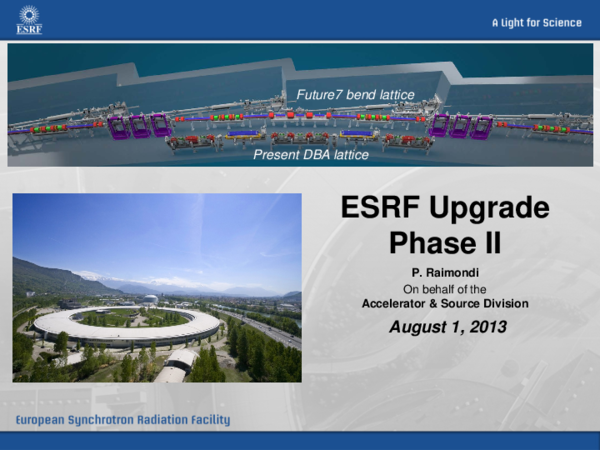 ESRF

A Light for Science

Future7 bend lattice

Present DBA lattice

ESRF Upgrade Phase II

P. Raimondi

On behalf of the

Accelerator & Source Division

August 1, 2013

European Synchrotron Radiation Facility